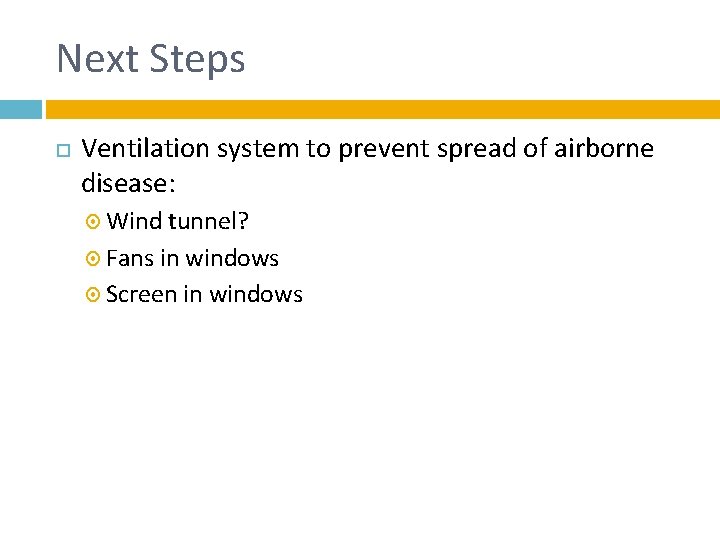 Next Steps

Ventilation system to prevent spread of airborne disease:

Wind tunnel?

Fans in windows

Screen in windows